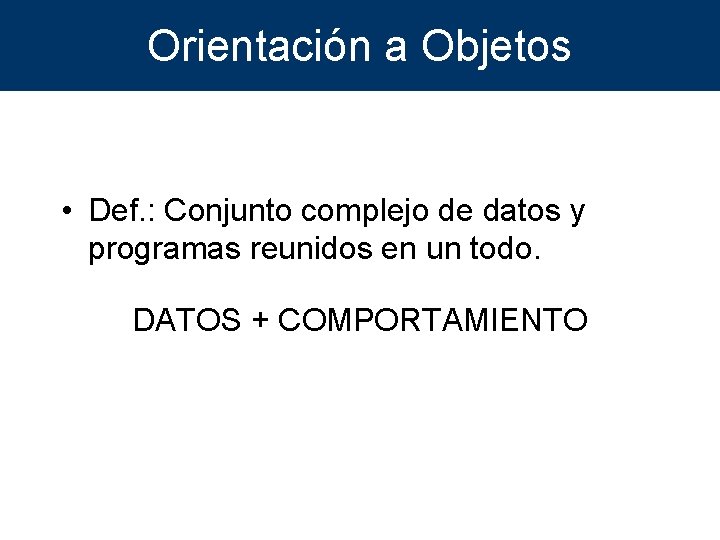 Orientación a Objetos

• Def.: Conjunto complejo de datos y programas reunidos en un todo.

DATOS + COMPORTAMIENTO